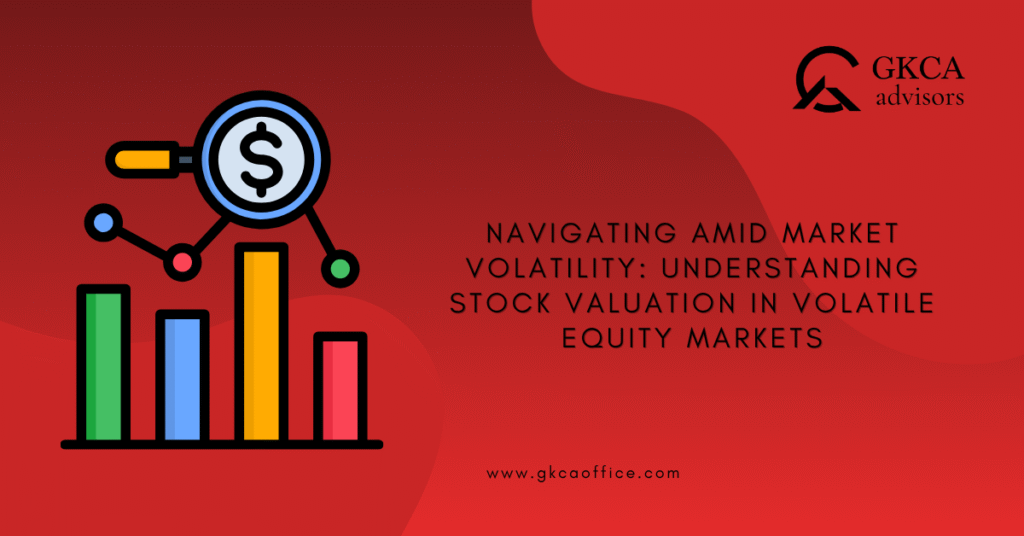 GKCA
advisors

$

NAVIGATING AMID MARKET VOLATILITY: UNDERSTANDING STOCK VALUATION IN VOLATILE EQUITY MARKETS

www.gkcaoffice.com